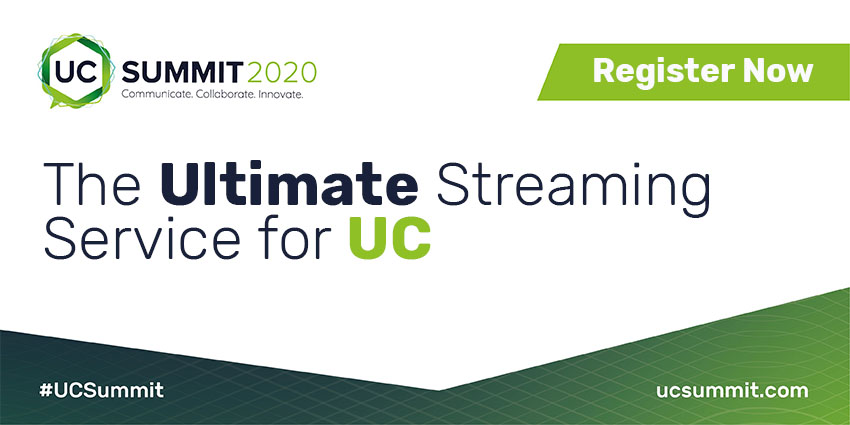 UC SUMMIT 2020
Communicate. Collaborate. Innovate.

Register Now

The Ultimate Streaming Service for UC

#UCSummit

ucsummit.com